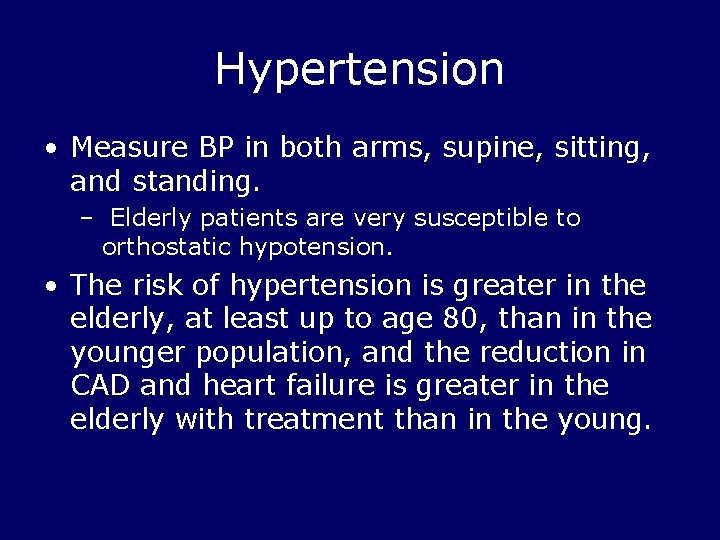 Hypertension

• Measure BP in both arms, supine, sitting, and standing.

– Elderly patients are very susceptible to orthostatic hypotension.

• The risk of hypertension is greater in the elderly, at least up to age 80, than in the younger population, and the reduction in CAD and heart failure is greater in the elderly with treatment than in the young.